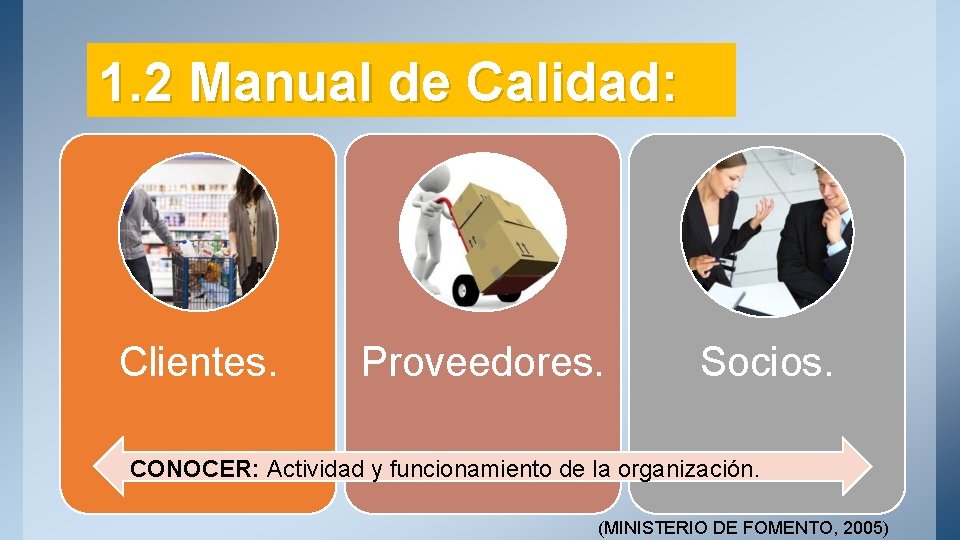 1.2 Manual de Calidad:

Clientes.

Proveedores.

Socios.

CONOCER: Actividad y funcionamiento de la organización.

(MINISTERIO DE FOMENTO, 2005)